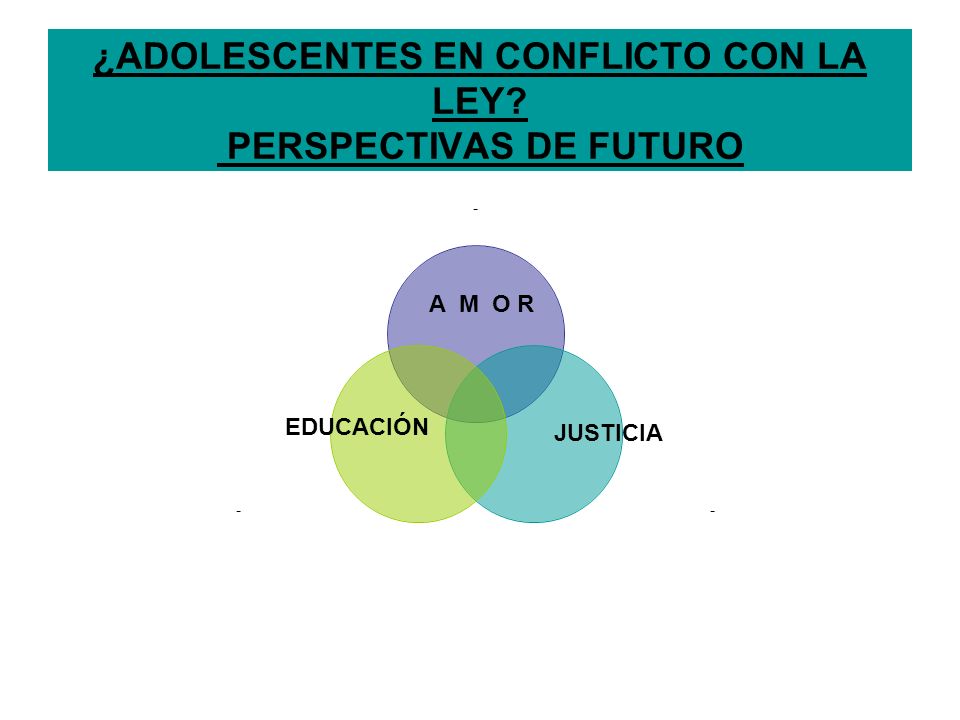 ¿ADOLESCENTES EN CONFLICTO CON LA LEY?
PERSPECTIVAS DE FUTURO

-

A M O R

EDUCACIÓN

JUSTICIA

-

-